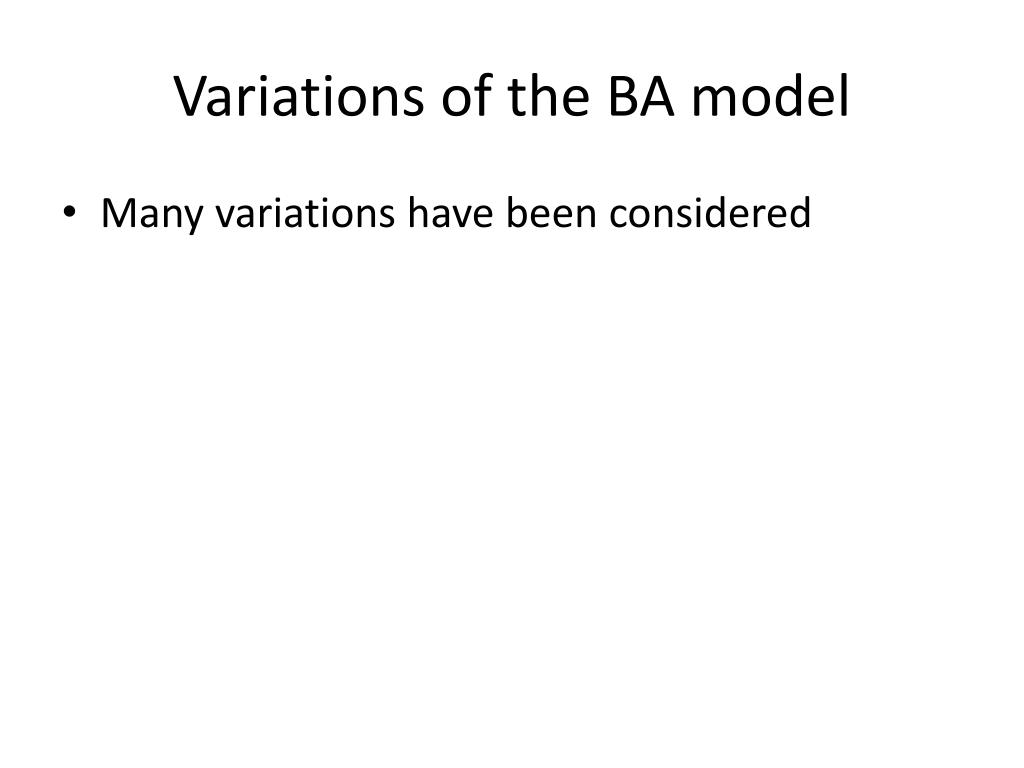 Variations of the BA model

• Many variations have been considered